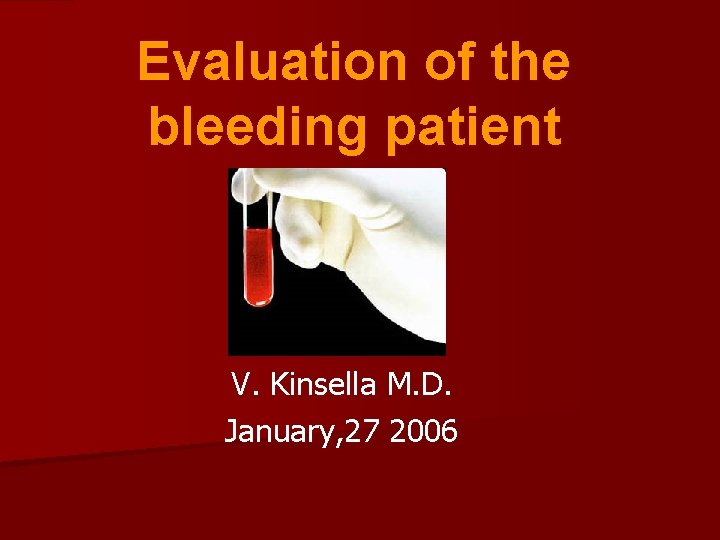 Evaluation of the bleeding patient

V. Kinsella M.D.
January,27 2006